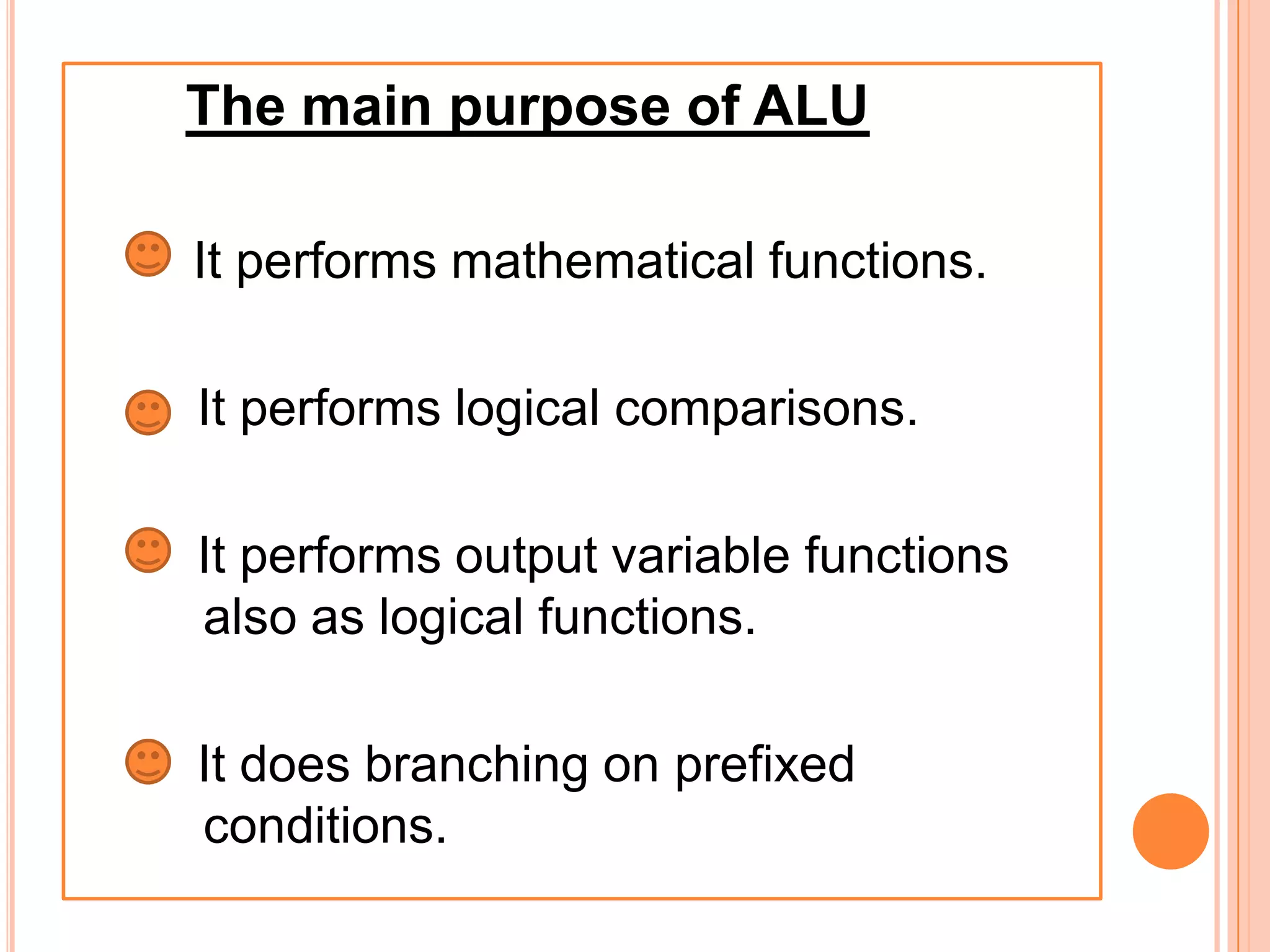 The main purpose of ALU

It performs mathematical functions.

It performs logical comparisons.

It performs output variable functions also as logical functions.

It does branching on prefixed conditions.